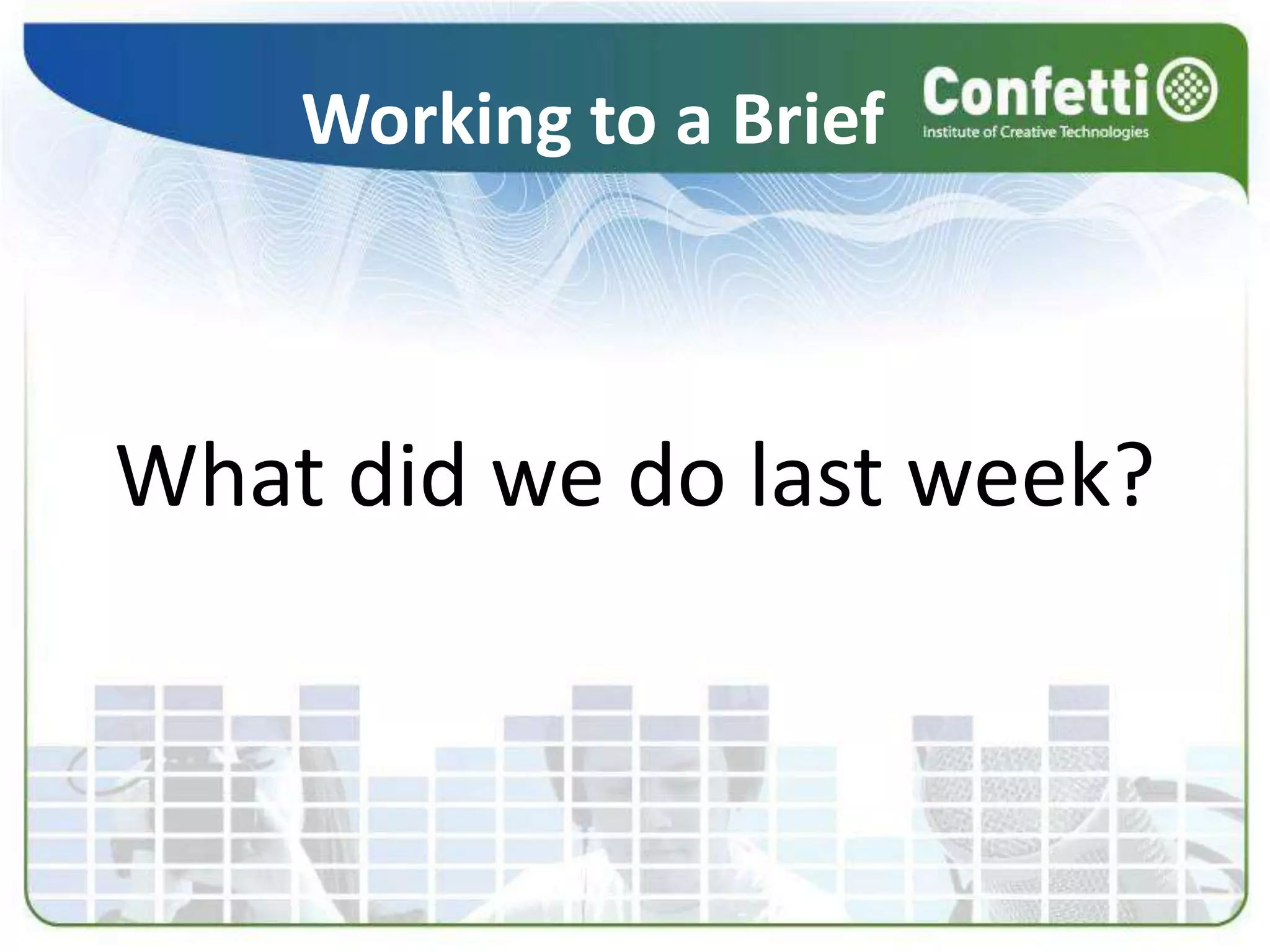 Working to a Brief

Confetti
Institute of Creative Technologies

What did we do last week?